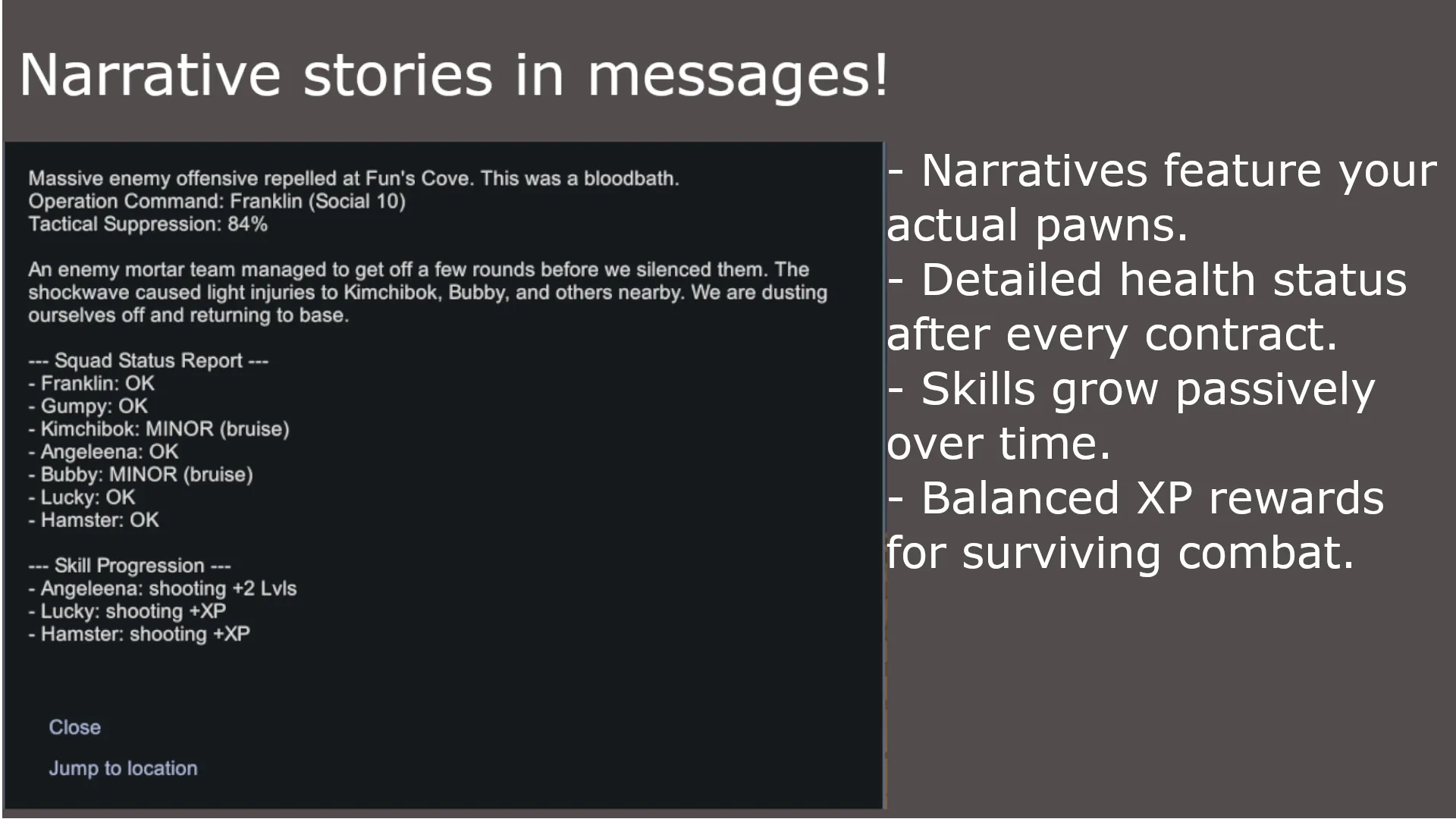 Narrative stories in messages!

Massive enemy offensive repelled at Fun's Cove. This was a bloodbath.
Operation Command: Franklin (Social 10)
Tactical Suppression: 84%

An enemy mortar team managed to get off a few rounds before we silenced them. The shockwave caused light injuries to Kimchibok, Bubby, and others nearby. We are dusting ourselves off and returning to base.

--- Squad Status Report ---
- Franklin: OK
- Gumpy: OK
- Kimchibok: MINOR (bruise)
- Angeleena: OK
- Bubby: MINOR (bruise)
- Lucky: OK
- Hamster: OK

--- Skill Progression ---
- Angeleena: shooting +2 Lvls
- Lucky: shooting +XP
- Hamster: shooting +XP

Close

Jump to location

- Narratives feature your actual pawns.
- Detailed health status after every contract.
- Skills grow passively over time.
- Balanced XP rewards for surviving combat.